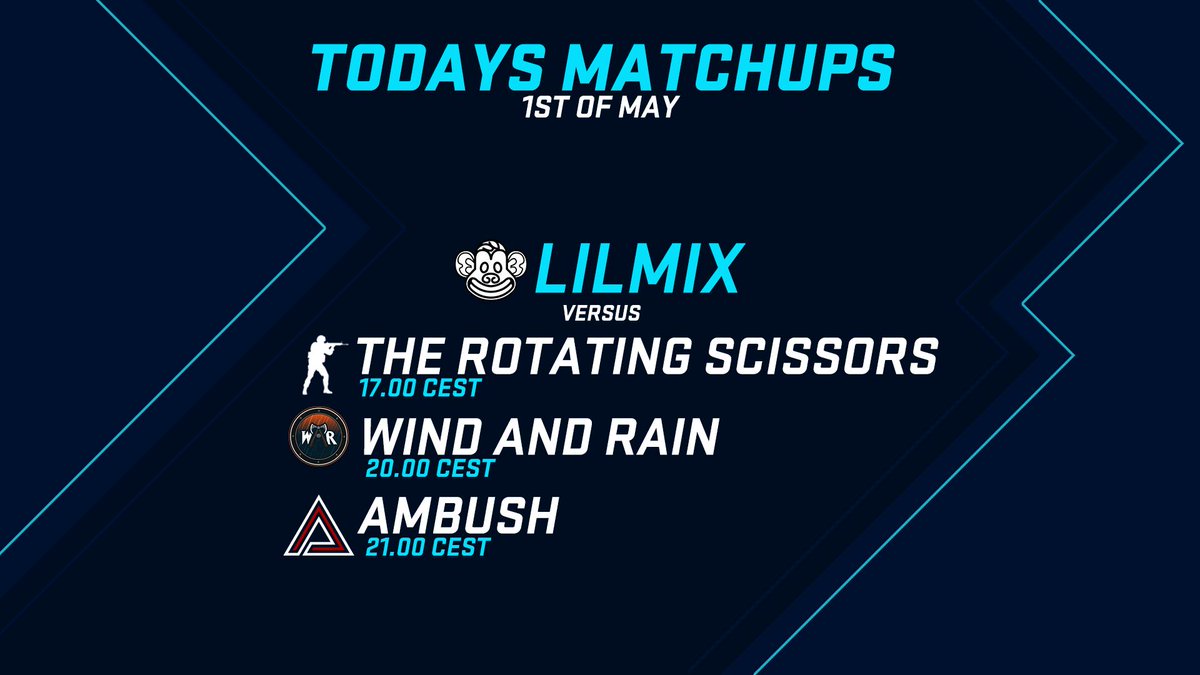 TODAYS MATCHUPS
1ST OF MAY

LILMIX
VERSUS

THE ROTATING SCISSORS
17.00 CEST

W R
WIND AND RAIN
20.00 CEST

AMBUSH
21.00 CEST